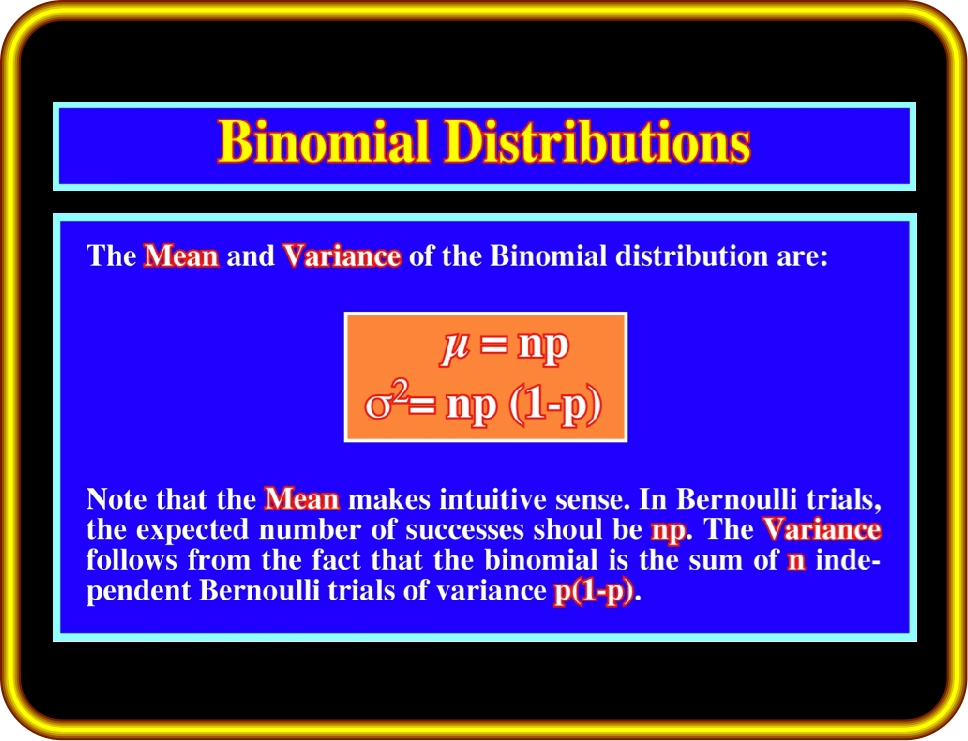 Binomial Distributions

The Mean and Variance of the Binomial distribution are:

$\mu = np$
$\sigma^2 = np\ (1-p)$

Note that the Mean makes intuitive sense. In Bernoulli trials, the expected number of successes shoul be np. The Variance follows from the fact that the binomial is the sum of n independent Bernoulli trials of variance p(1-p).